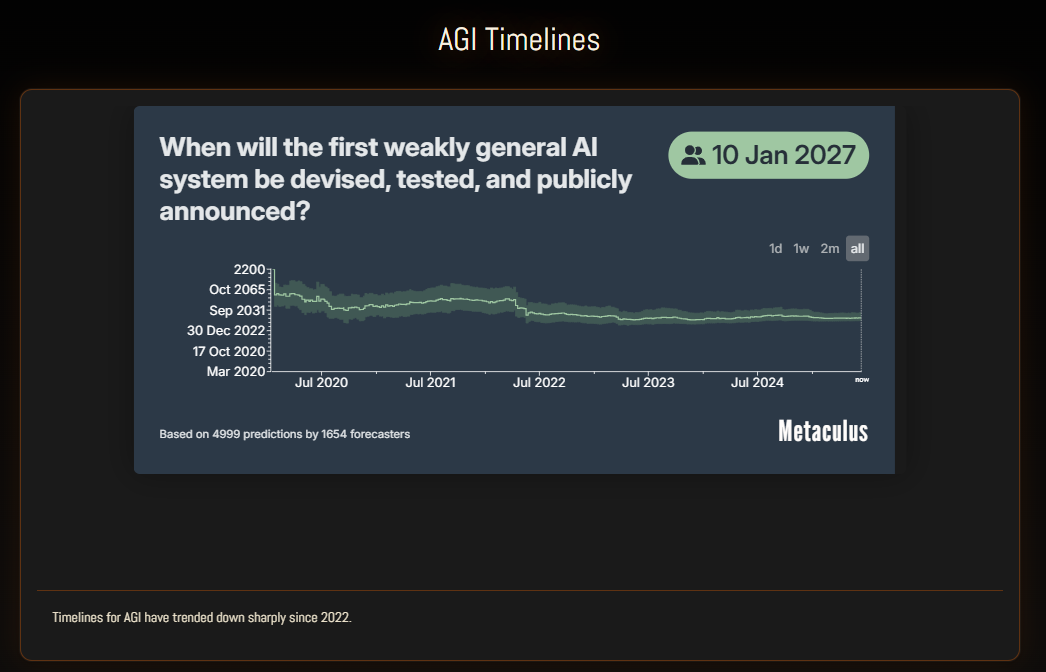 AGI Timelines

When will the first weakly general AI system be devised, tested, and publicly announced?

10 Jan 2027

1d 1w 2m all

2200
Oct 2065
Sep 2031
30 Dec 2022
17 Oct 2020
Mar 2020

Jul 2020 Jul 2021 Jul 2022 Jul 2023 Jul 2024 now

Based on 4999 predictions by 1654 forecasters

Metaculus

Timelines for AGI have trended down sharply since 2022.